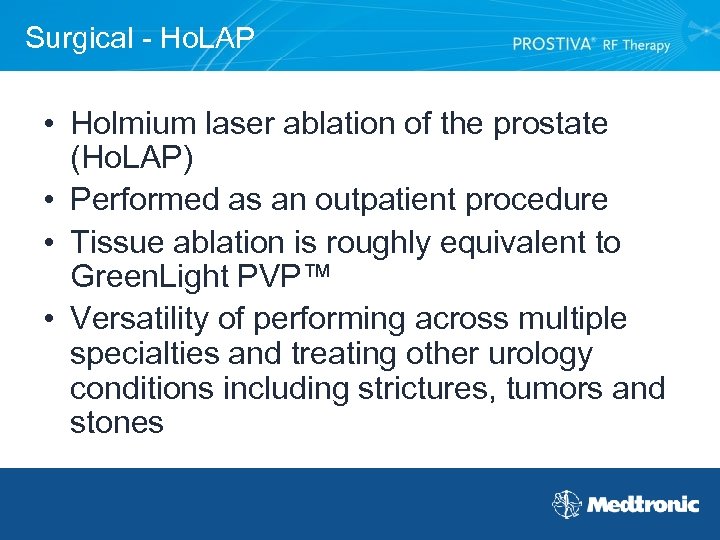 Surgical - HoLAP

PROSTIVA® RF Therapy

• Holmium laser ablation of the prostate (HoLAP)
• Performed as an outpatient procedure
• Tissue ablation is roughly equivalent to GreenLight PVP™
• Versatility of performing across multiple specialties and treating other urology conditions including strictures, tumors and stones

Medtronic